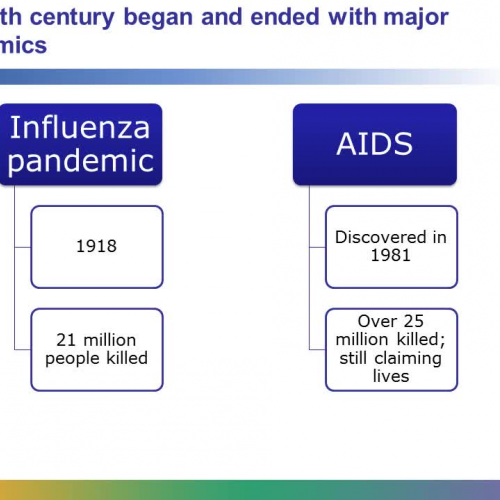 th century began and ended with major
mics

Influenza pandemic

1918

21 million people killed

AIDS

Discovered in 1981

Over 25 million killed; still claiming lives